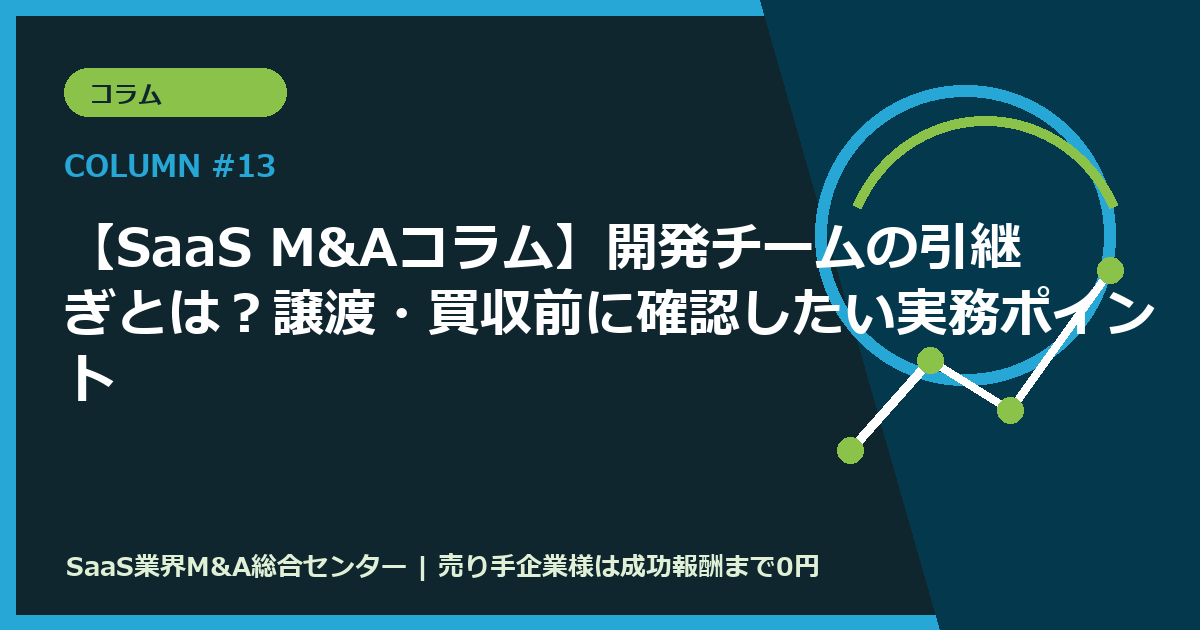 コラム

COLUMN #13

【SaaS M&Aコラム】開発チームの引継ぎとは？譲渡・買収前に確認したい実務ポイント

SaaS業界M&A総合センター | 売り手企業様は成功報酬まで0円